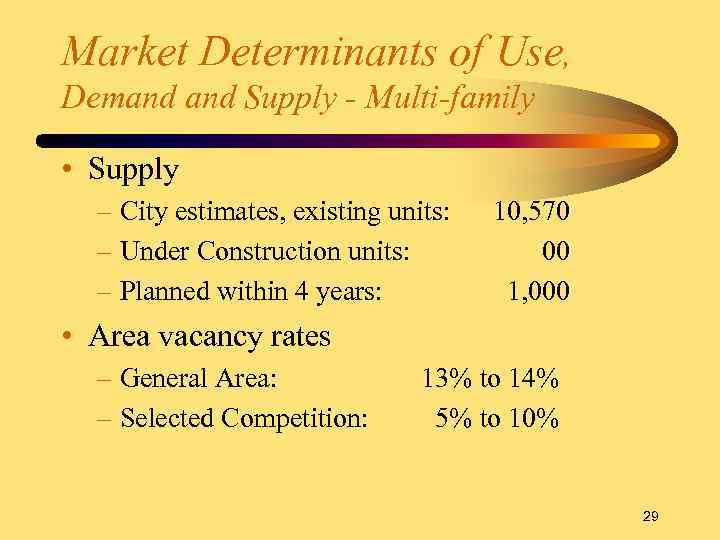 Market Determinants of Use,
Demand and Supply - Multi-family

• Supply
– City estimates, existing units: 10,570
– Under Construction units: 00
– Planned within 4 years: 1,000

• Area vacancy rates
– General Area: 13% to 14%
– Selected Competition: 5% to 10%

29